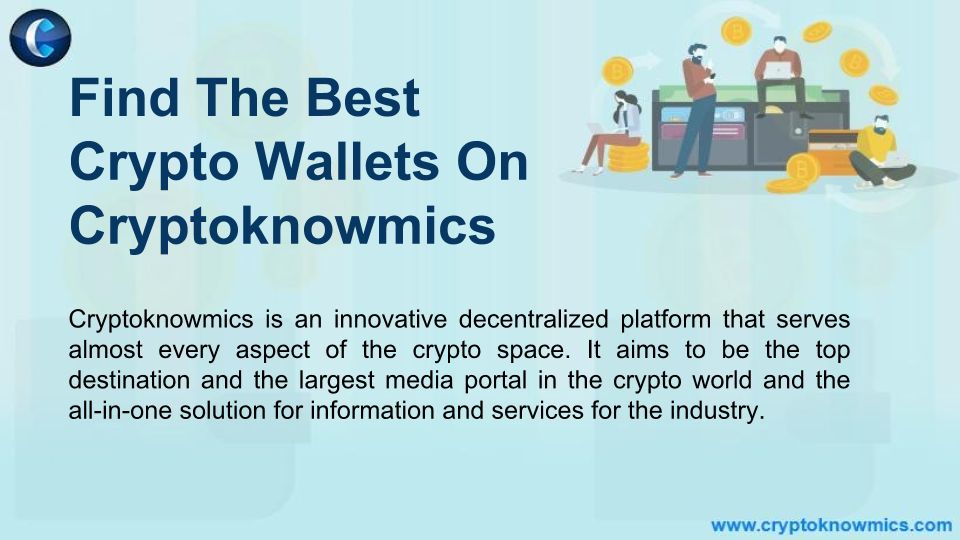 Find The Best Crypto Wallets On Cryptoknowmics

Cryptoknowmics is an innovative decentralized platform that serves almost every aspect of the crypto space. It aims to be the top destination and the largest media portal in the crypto world and the all-in-one solution for information and services for the industry.

www.cryptoknowmics.com